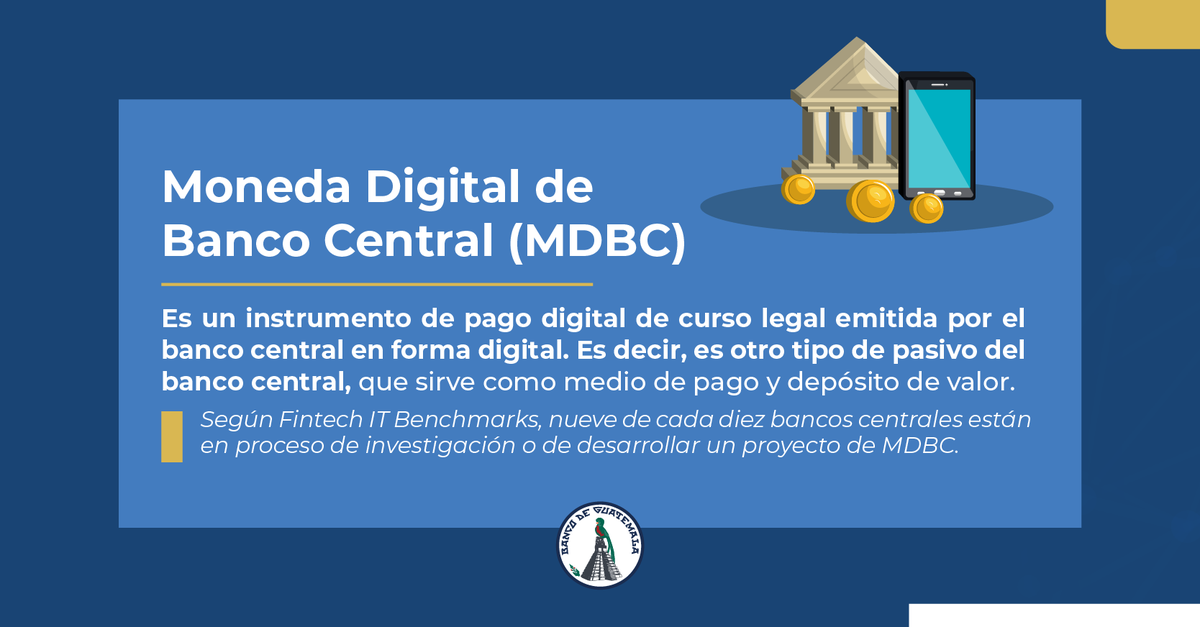 Moneda Digital de Banco Central (MDBC)

Es un instrumento de pago digital de curso legal emitida por el banco central en forma digital. Es decir, es otro tipo de pasivo del banco central, que sirve como medio de pago y depósito de valor.

Según Fintech IT Benchmarks, nueve de cada diez bancos centrales están en proceso de investigación o de desarrollar un proyecto de MDBC.

BANCO DE GUATEMALA